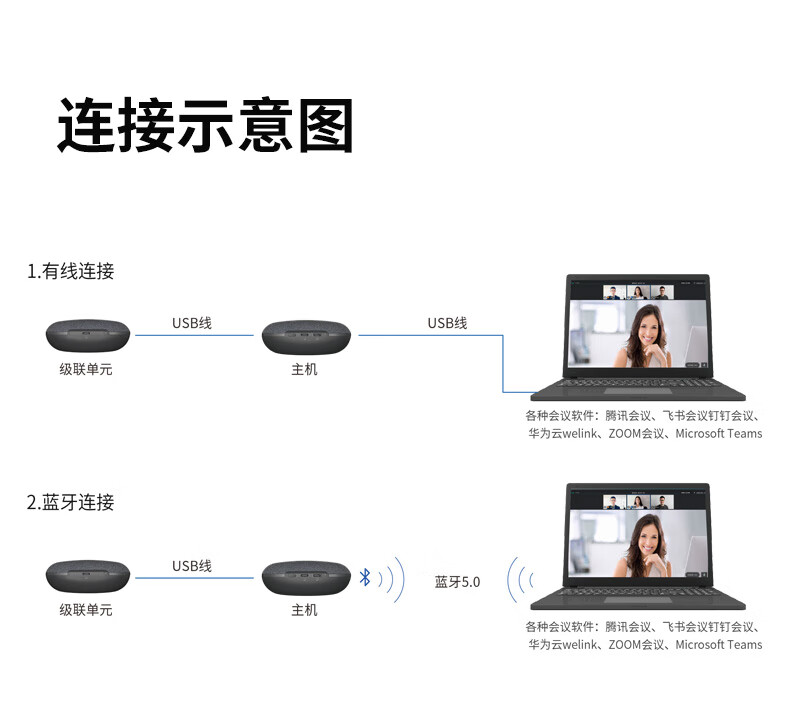 连接示意图

1.有线连接

USB线

USB线

级联单元

主机

各种会议软件：腾讯会议、飞书会议钉钉会议、华为云welink、ZOOM会议、Microsoft Teams

2.蓝牙连接

USB线

蓝牙5.0

级联单元

主机

各种会议软件：腾讯会议、飞书会议钉钉会议、华为云welink、ZOOM会议、Microsoft Teams